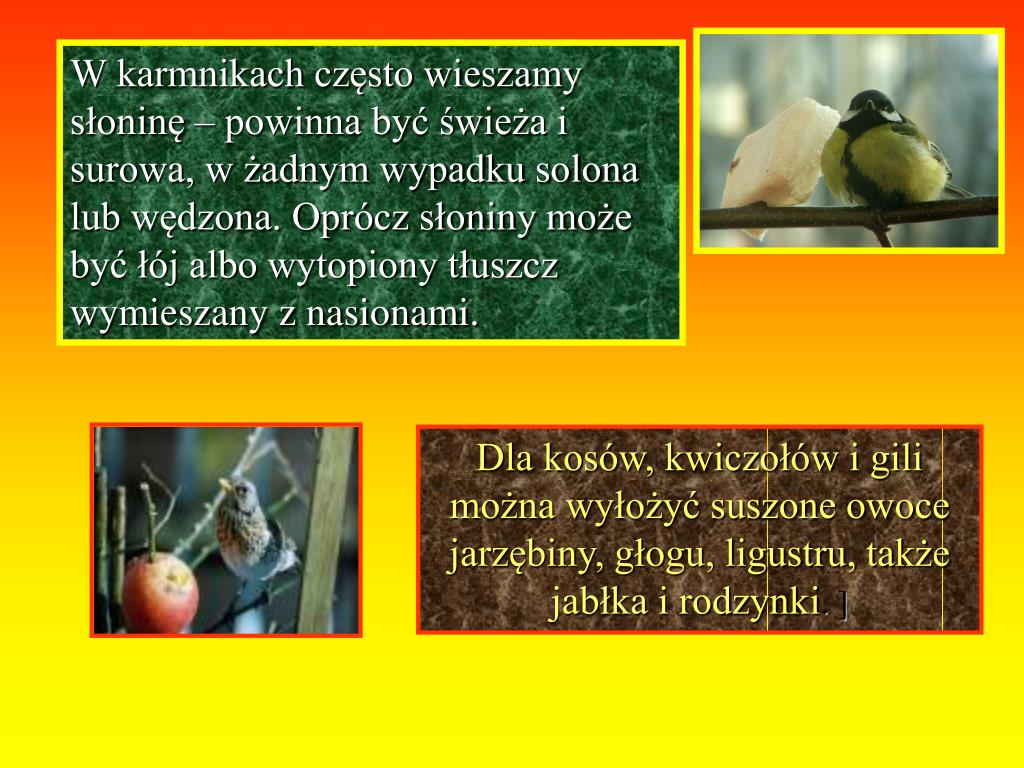 W karmnikach często wieszamy słoninę – powinna być świeża i surowa, w żadnym wypadku solona lub wędzona. Oprócz słoniny może być łój albo wytopiony tłuszcz wymieszany z nasionami.

Dla kosów, kwiczołów i gili można wyłożyć suszone owoce jarzębiny, głogu, ligustru, także jabłka i rodzynki. ]